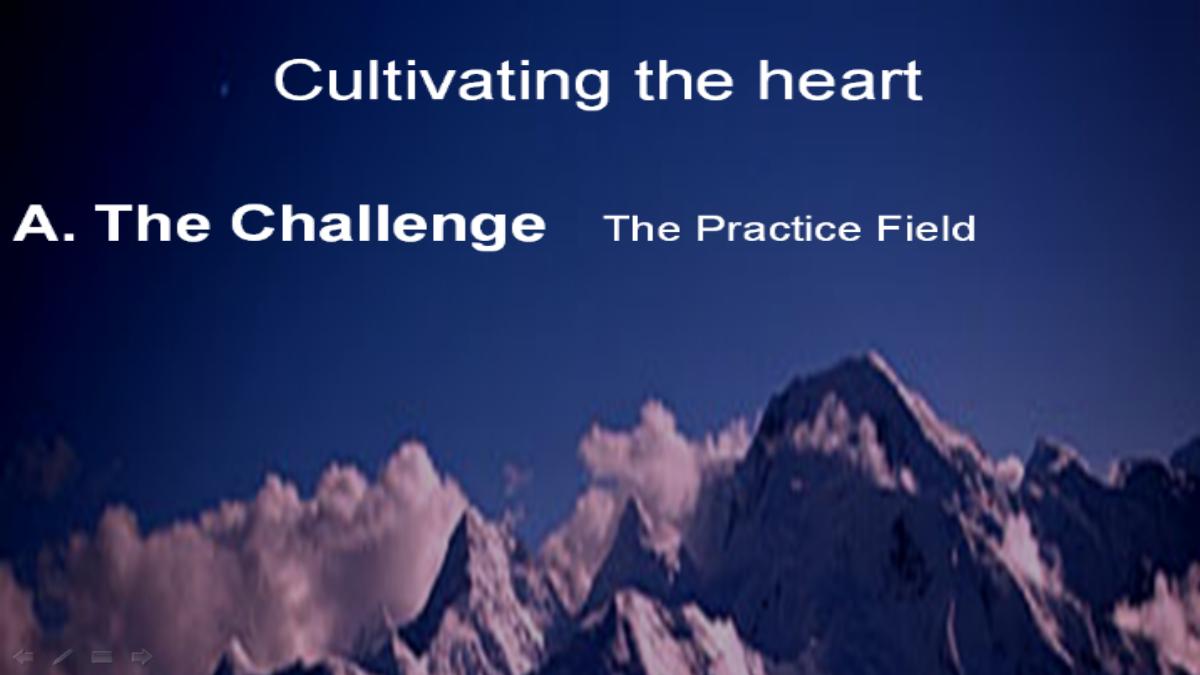 Cultivating the heart

A. The Challenge The Practice Field